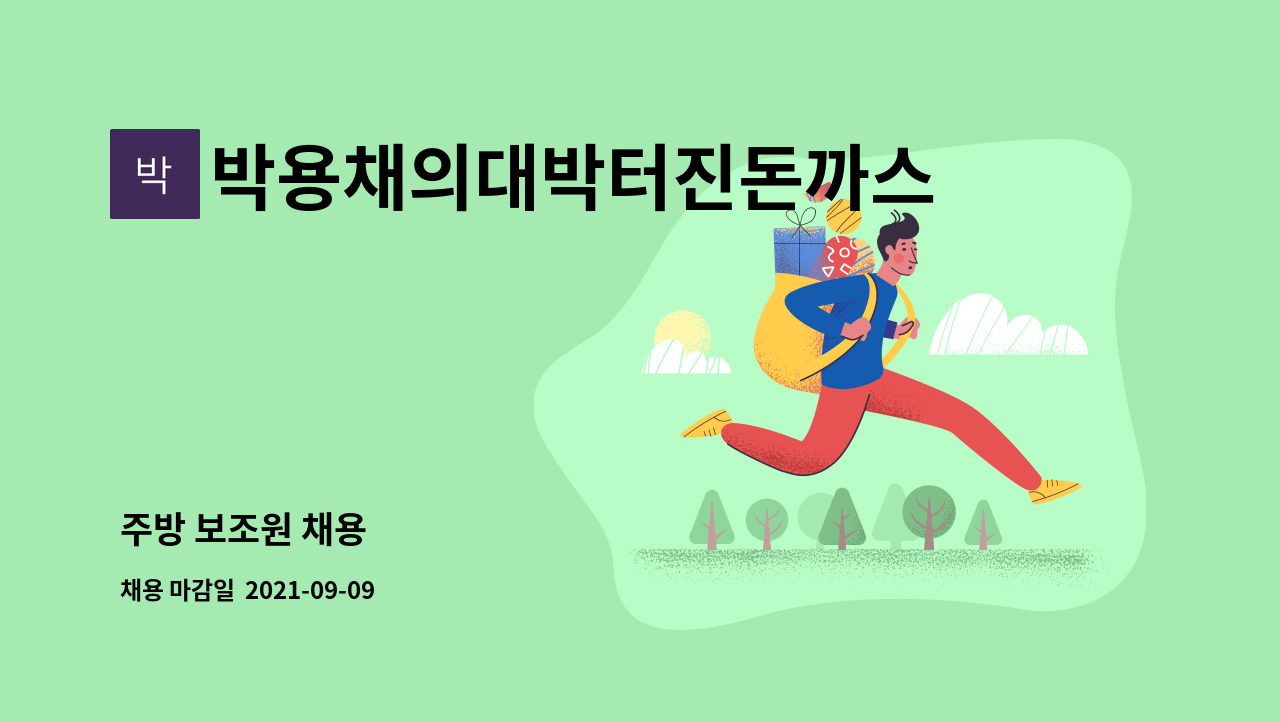 박

박용채의대박터진돈까스

주방 보조원 채용

채용 마감일 2021-09-09